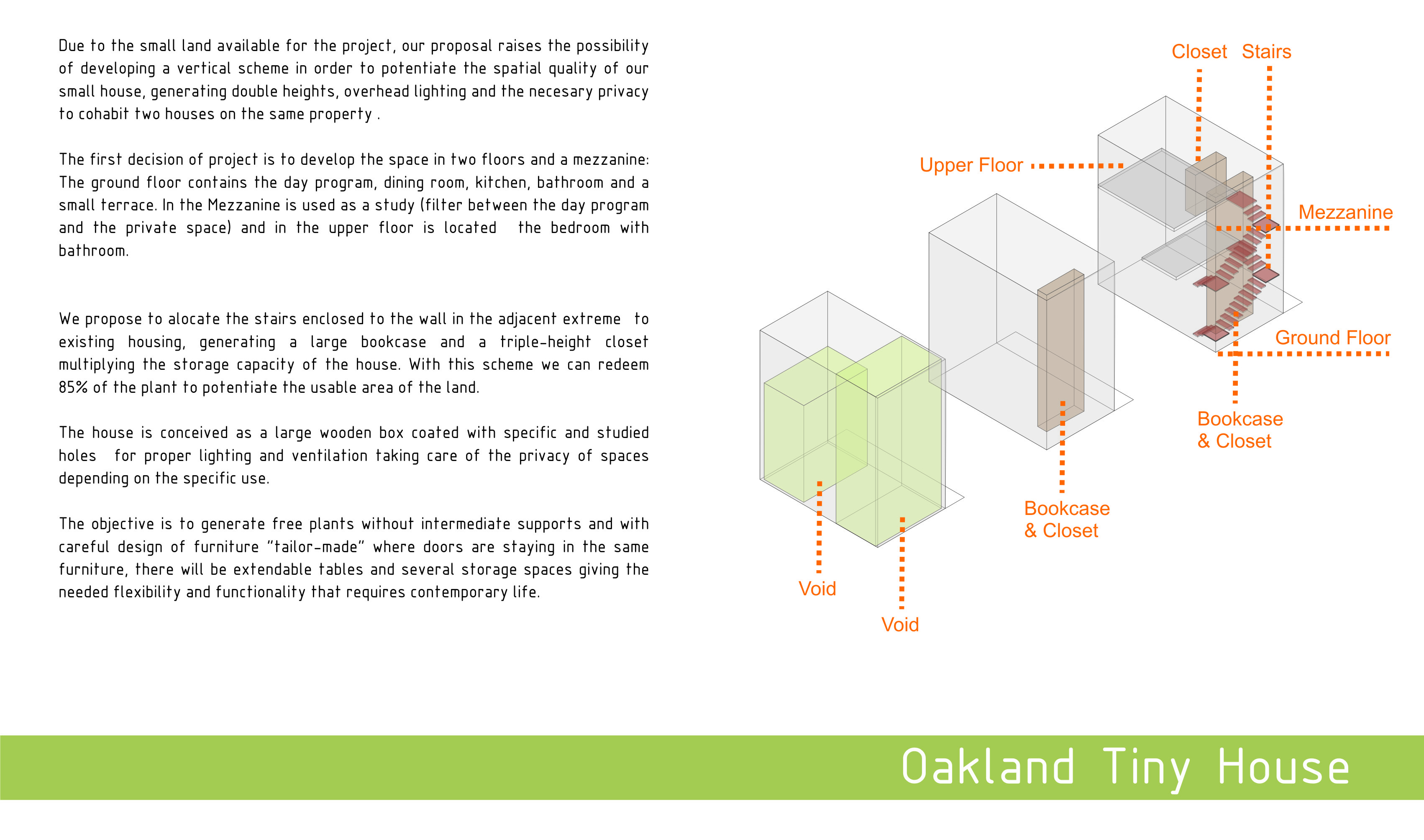 Due to the small land available for the project, our proposal raises the possibility of developing a vertical scheme in order to potentiate the spatial quality of our small house, generating double heights, overhead lighting and the necesary privacy to cohabit two houses on the same property .

The first decision of project is to develop the space in two floors and a mezzanine: The ground floor contains the day program, dining room, kitchen, bathroom and a small terrace. In the Mezzanine is used as a study (filter between the day program and the private space) and in the upper floor is located the bedroom with bathroom.

We propose to alocate the stairs enclosed to the wall in the adjacent extreme to existing housing, generating a large bookcase and a triple-height closet multiplying the storage capacity of the house. With this scheme we can redeem 85% of the plant to potentiate the usable area of the land.

The house is conceived as a large wooden box coated with specific and studied holes for proper lighting and ventilation taking care of the privacy of spaces depending on the specific use.

The objective is to generate free plants without intermediate supports and with careful design of furniture "tailor-made" where doors are staying in the same furniture, there will be extendable tables and several storage spaces giving the needed flexibility and functionality that requires contemporary life.

Closet
Stairs
Upper Floor
Mezzanine
Ground Floor
Bookcase & Closet
Bookcase & Closet
Void
Void

Oakland Tiny House